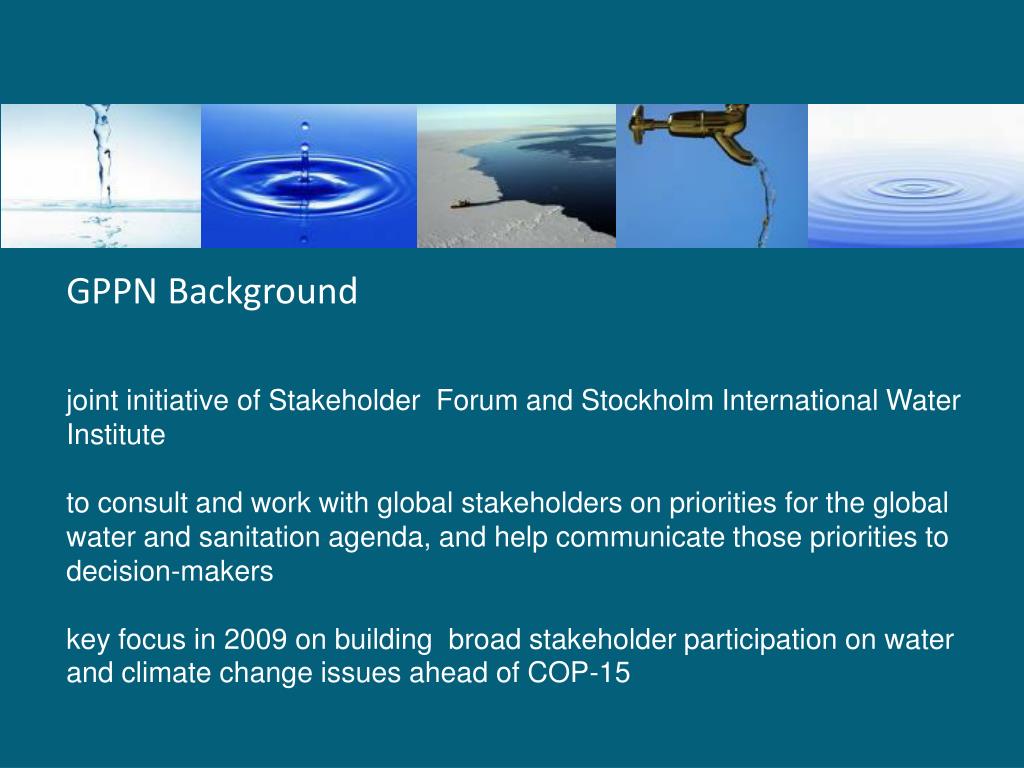 GPPN Background

joint initiative of Stakeholder Forum and Stockholm International Water Institute

to consult and work with global stakeholders on priorities for the global water and sanitation agenda, and help communicate those priorities to decision-makers

key focus in 2009 on building broad stakeholder participation on water and climate change issues ahead of COP-15